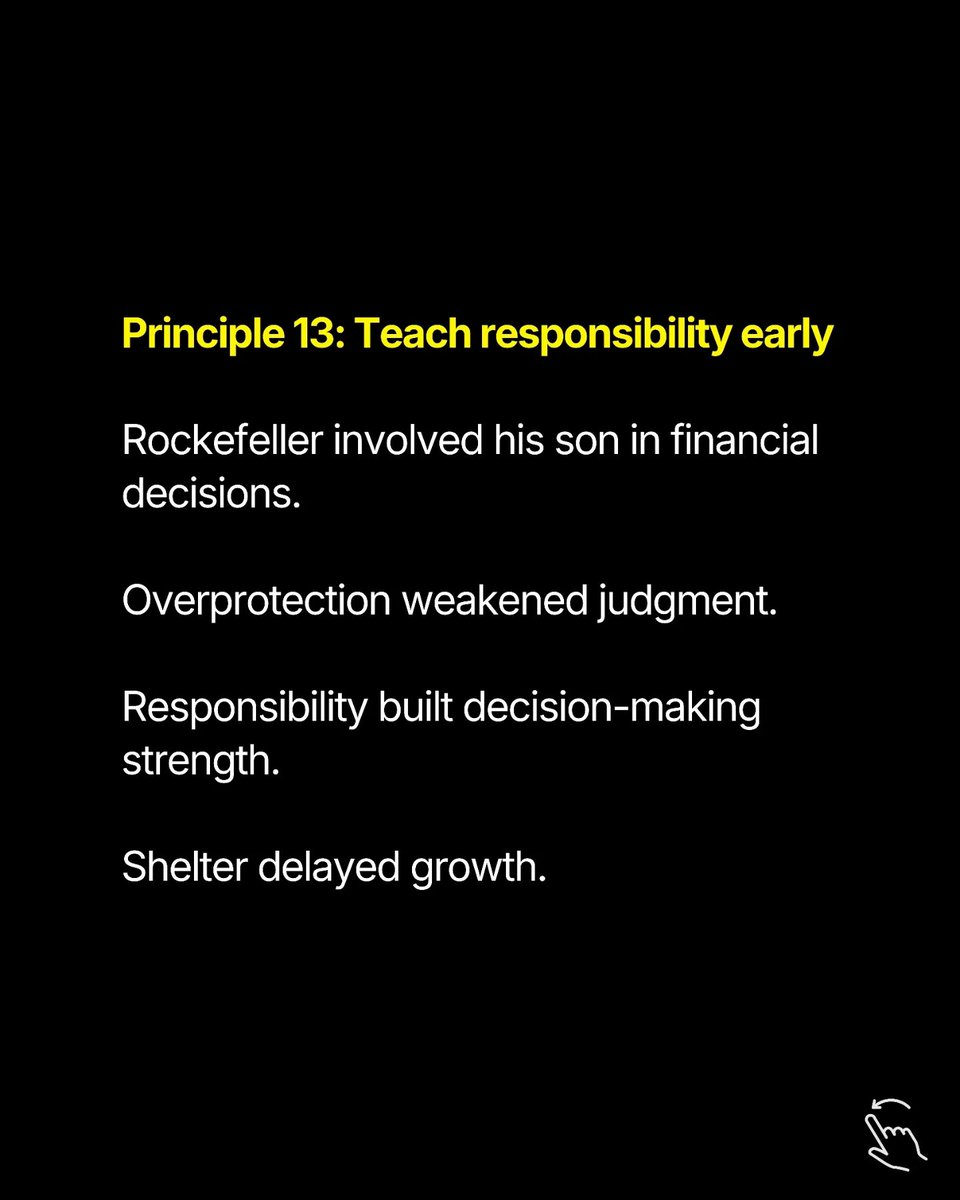 Principle 13: Teach responsibility early

Rockefeller involved his son in financial decisions.

Overprotection weakened judgment.

Responsibility built decision-making strength.

Shelter delayed growth.